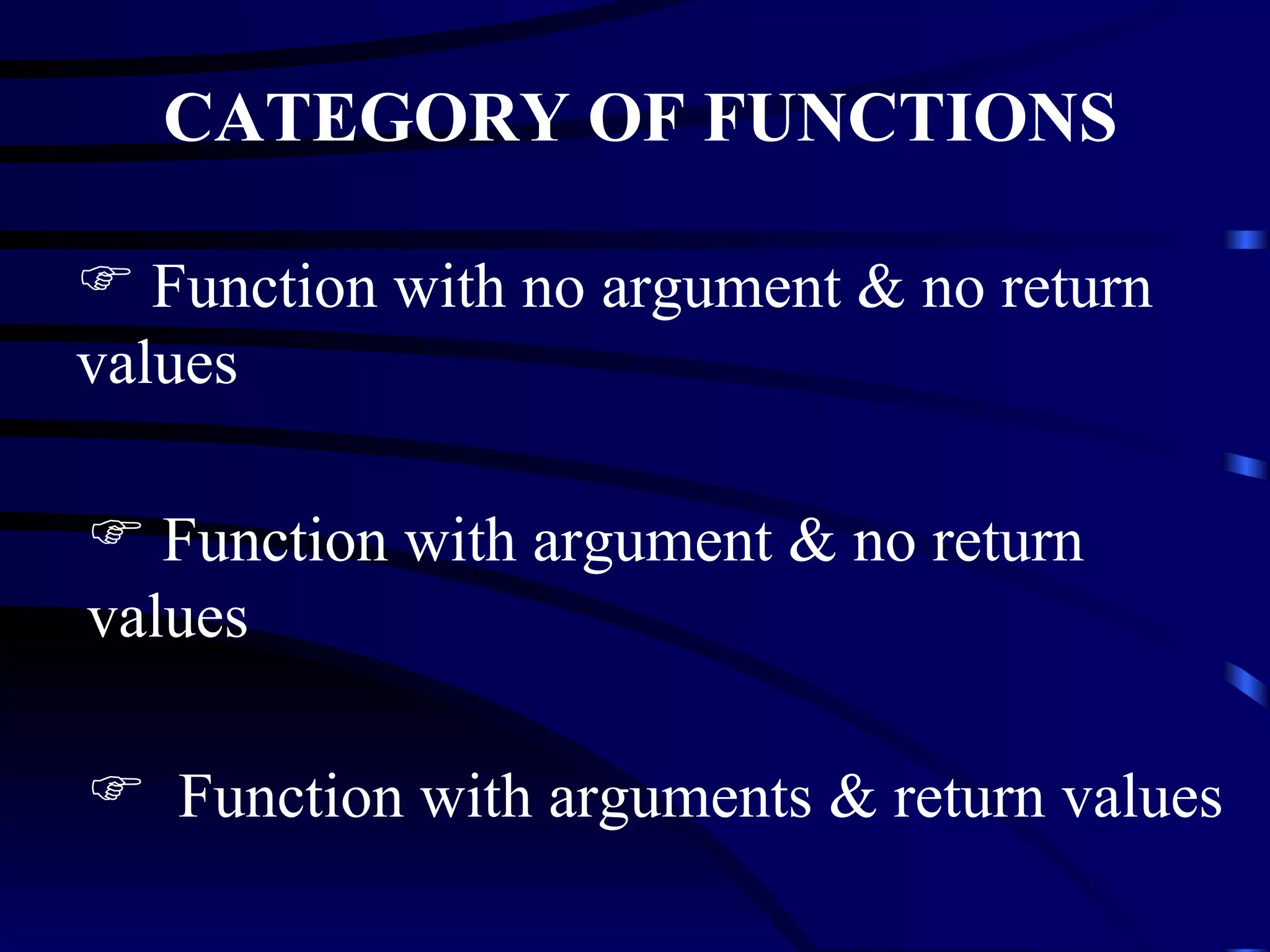 CATEGORY OF FUNCTIONS

☞ Function with no argument & no return values

☞ Function with argument & no return values

☞ Function with arguments & return values